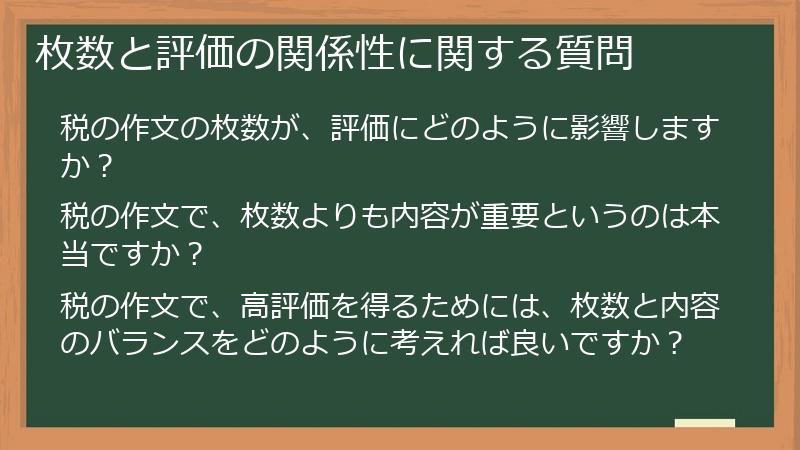 枚数と評価の関係性に関する質問

税の作文の枚数が、評価にどのように影響しますか？

税の作文で、枚数よりも内容が重要というのは本当ですか？

税の作文で、高評価を得るためには、枚数と内容のバランスをどのように考えれば良いですか？